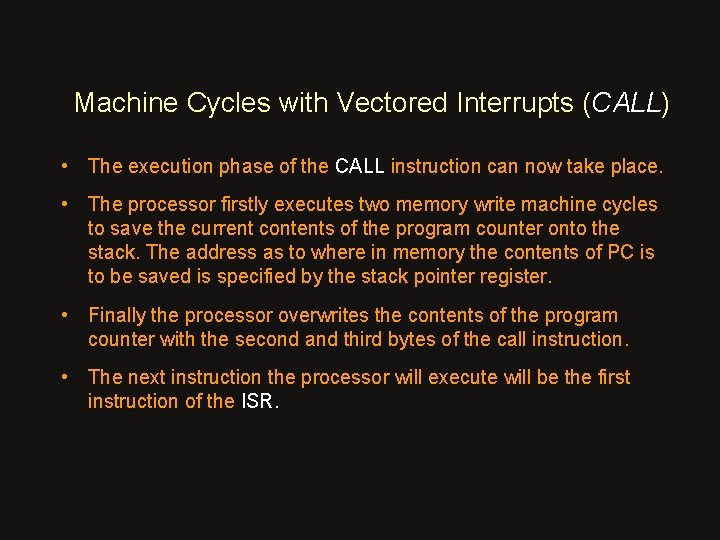 Machine Cycles with Vectored Interrupts (CALL)

• The execution phase of the CALL instruction can now take place.

• The processor firstly executes two memory write machine cycles to save the current contents of the program counter onto the stack. The address as to where in memory the contents of PC is to be saved is specified by the stack pointer register.

• Finally the processor overwrites the contents of the program counter with the second and third bytes of the call instruction.

• The next instruction the processor will execute will be the first instruction of the ISR.